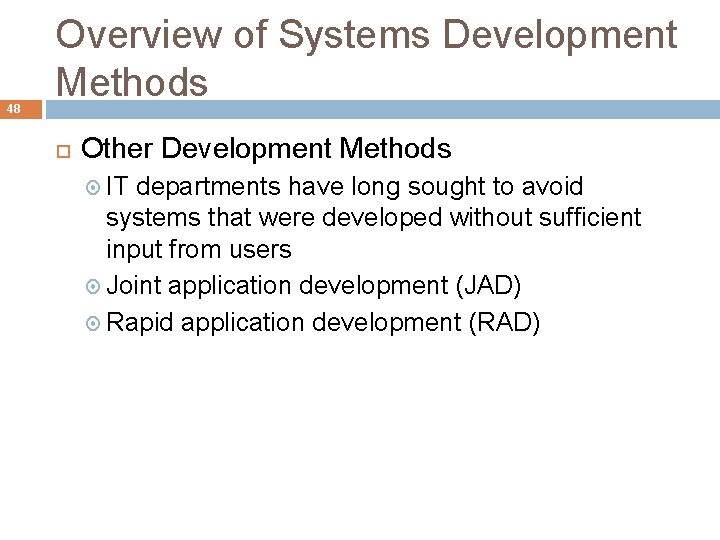 Overview of Systems Development Methods

48

Other Development Methods

IT departments have long sought to avoid systems that were developed without sufficient input from users

Joint application development (JAD)

Rapid application development (RAD)